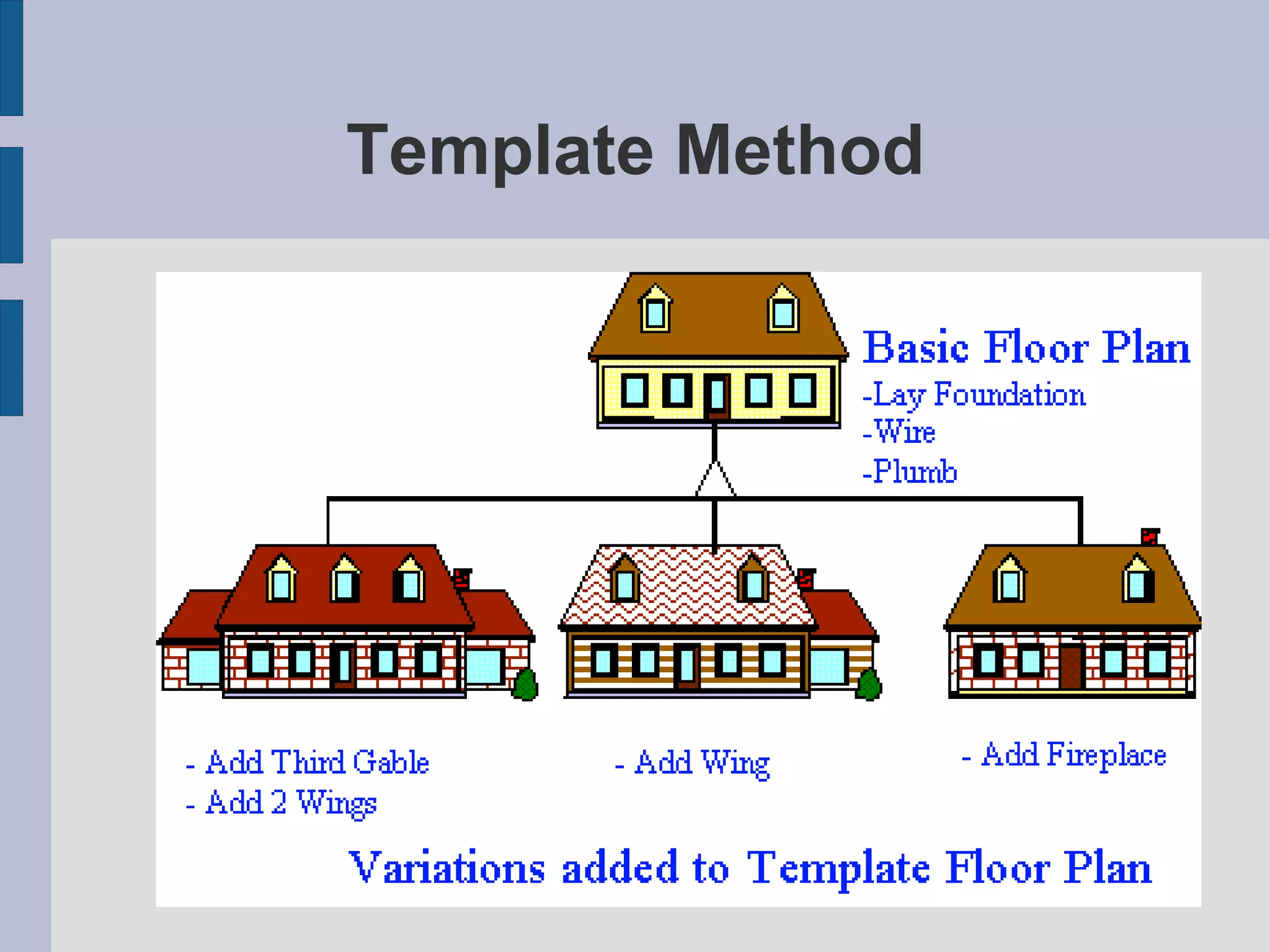 Template Method

Basic Floor Plan
-Lay Foundation
-Wire
-Plumb

- Add Third Gable
- Add 2 Wings

- Add Wing

- Add Fireplace

Variations added to Template Floor Plan